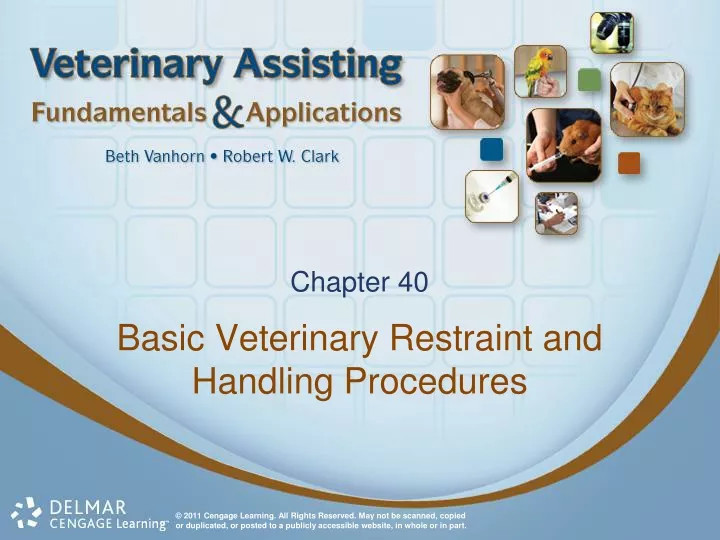 Veterinary Assisting
Fundamentals & Applications
Beth Vanhorn • Robert W. Clark

Chapter 40

Basic Veterinary Restraint and Handling Procedures

DELMAR
CENGAGE Learning™

© 2011 Cengage Learning. All Rights Reserved. May not be scanned, copied or duplicated, or posted to a publicly accessible website, in whole or in part.